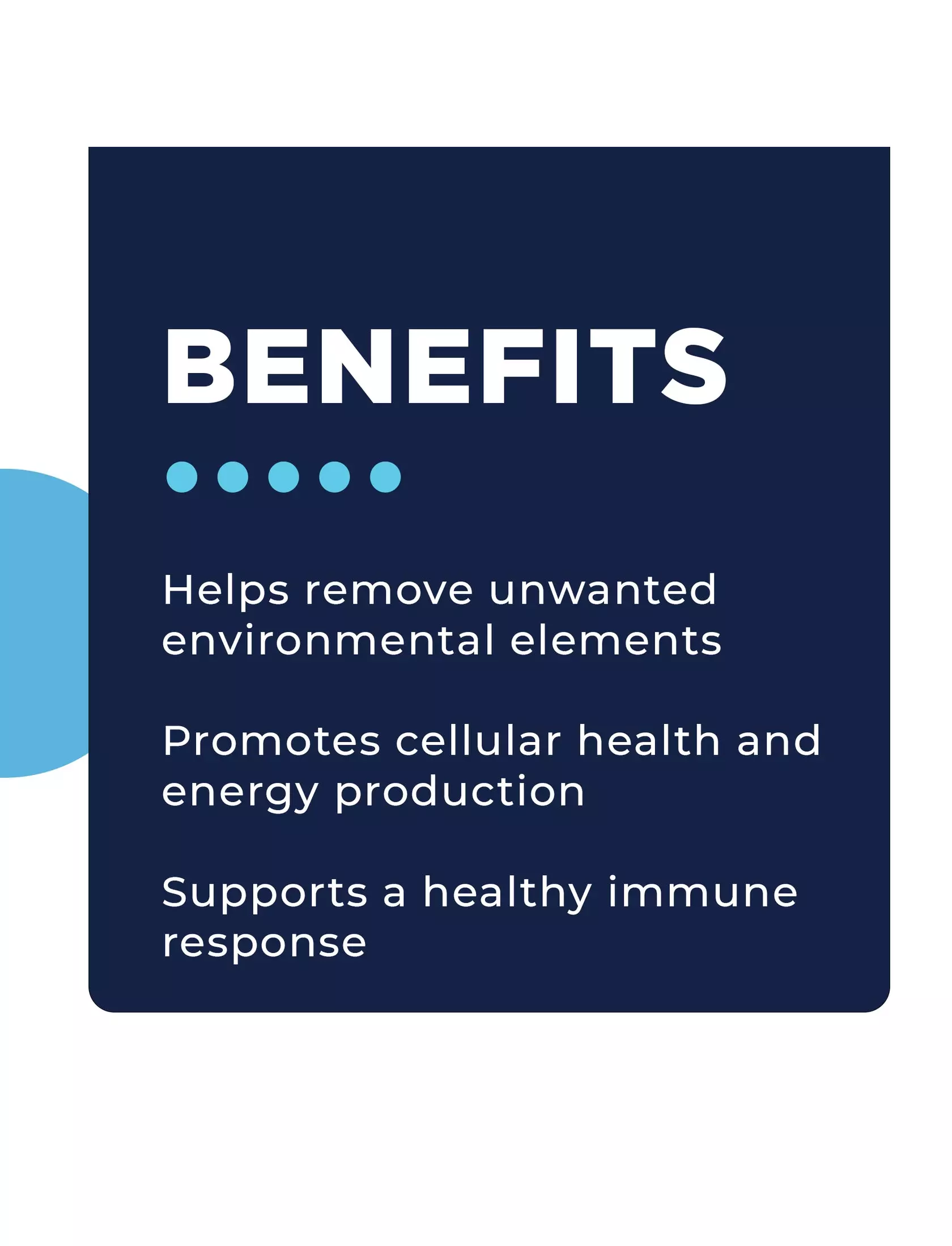 BENEFITS

Helps remove unwanted environmental elements

Promotes cellular health and energy production

Supports a healthy immune response